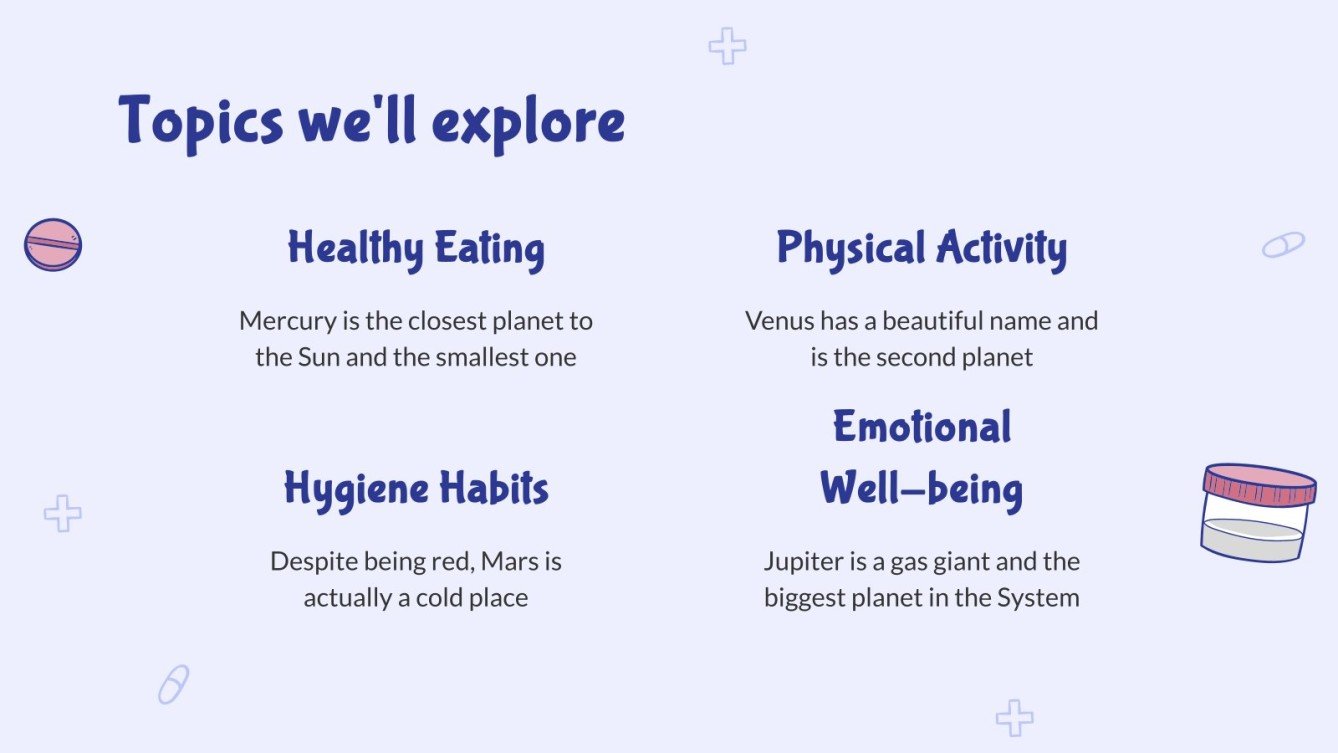 Topics we'll explore

Healthy Eating

Mercury is the closest planet to the Sun and the smallest one

Physical Activity

Venus has a beautiful name and is the second planet

Hygiene Habits

Despite being red, Mars is actually a cold place

Emotional Well-being

Jupiter is a gas giant and the biggest planet in the System